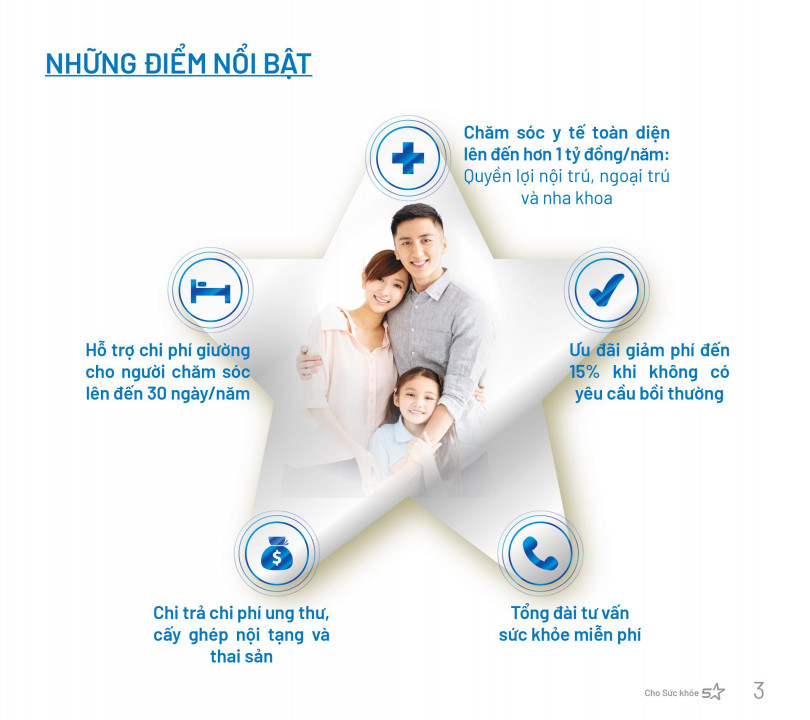 NHỮNG ĐIỂM NỔI BẬT

Chăm sóc y tế toàn diện lên đến hơn 1 tỷ đồng/năm: Quyền lợi nội trú, ngoại trú và nha khoa

Hỗ trợ chi phí giường cho người chăm sóc lên đến 30 ngày/năm

Ưu đãi giảm phí đến 15% khi không có yêu cầu bồi thường

Chi trả chi phí ung thư, cấy ghép nội tạng và thai sản

Tổng đài tư vấn sức khỏe miễn phí

Cho Sức khỏe 5

3